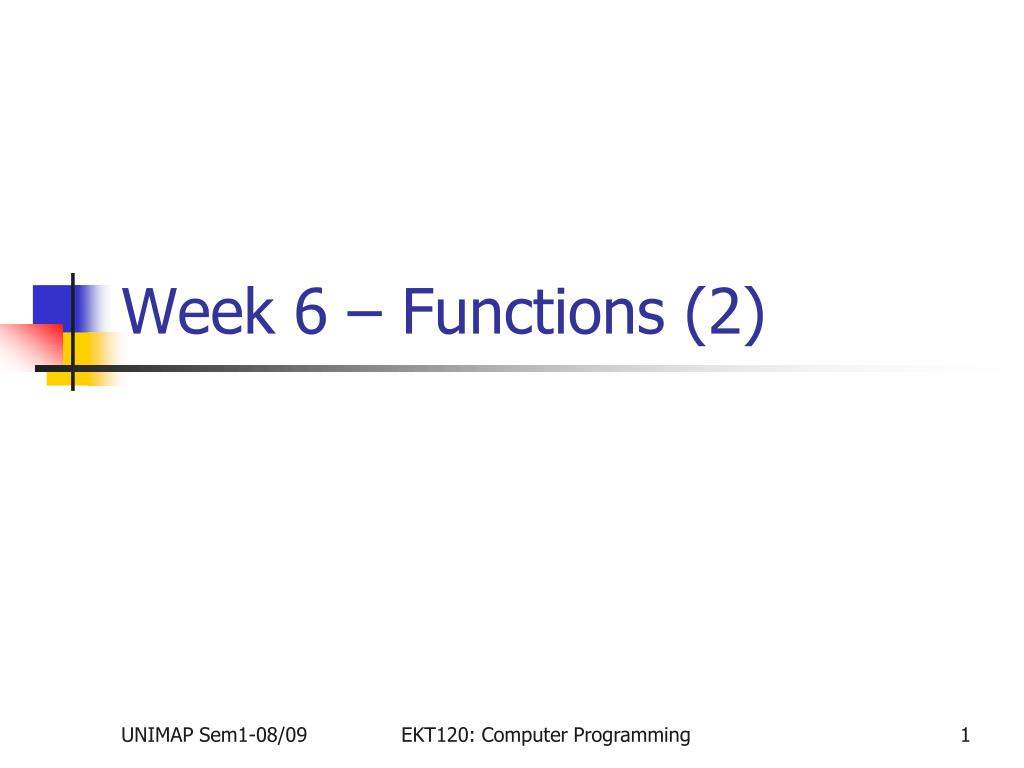 Week 6 – Functions (2)

UNIMAP Sem1-08/09

EKT120: Computer Programming

1